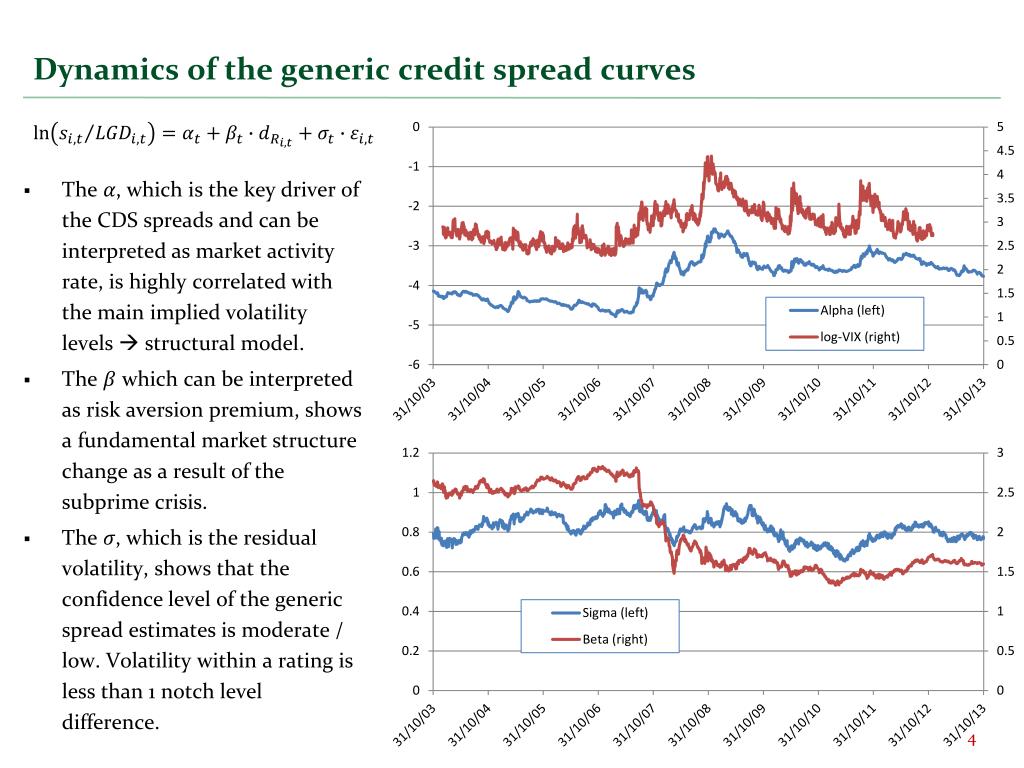 Dynamics of the generic credit spread curves

$\ln(s_{i,t}/LGD_{i,t}) = \alpha_t + \beta_t \cdot d_{R_{i,t}} + \sigma_t \cdot \varepsilon_{i,t}$

▪ The $\alpha$, which is the key driver of the CDS spreads and can be interpreted as market activity rate, is highly correlated with the main implied volatility levels → structural model.

▪ The $\beta$ which can be interpreted as risk aversion premium, shows a fundamental market structure change as a result of the subprime crisis.

▪ The $\sigma$, which is the residual volatility, shows that the confidence level of the generic spread estimates is moderate / low. Volatility within a rating is less than 1 notch level difference.

0
-1
-2
-3
-4
-5
-6

5
4.5
4
3.5
3
2.5
2
1.5
1
0.5
0

Alpha (left)
log-VIX (right)

31/10/03 31/10/04 31/10/05 31/10/06 31/10/07 31/10/08 31/10/09 31/10/10 31/10/11 31/10/12 31/10/13

1.2
1
0.8
0.6
0.4
0.2
0

3
2.5
2
1.5
1
0.5
0

Sigma (left)
Beta (right)

31/10/03 31/10/04 31/10/05 31/10/06 31/10/07 31/10/08 31/10/09 31/10/10 31/10/11 31/10/12 31/10/13

4